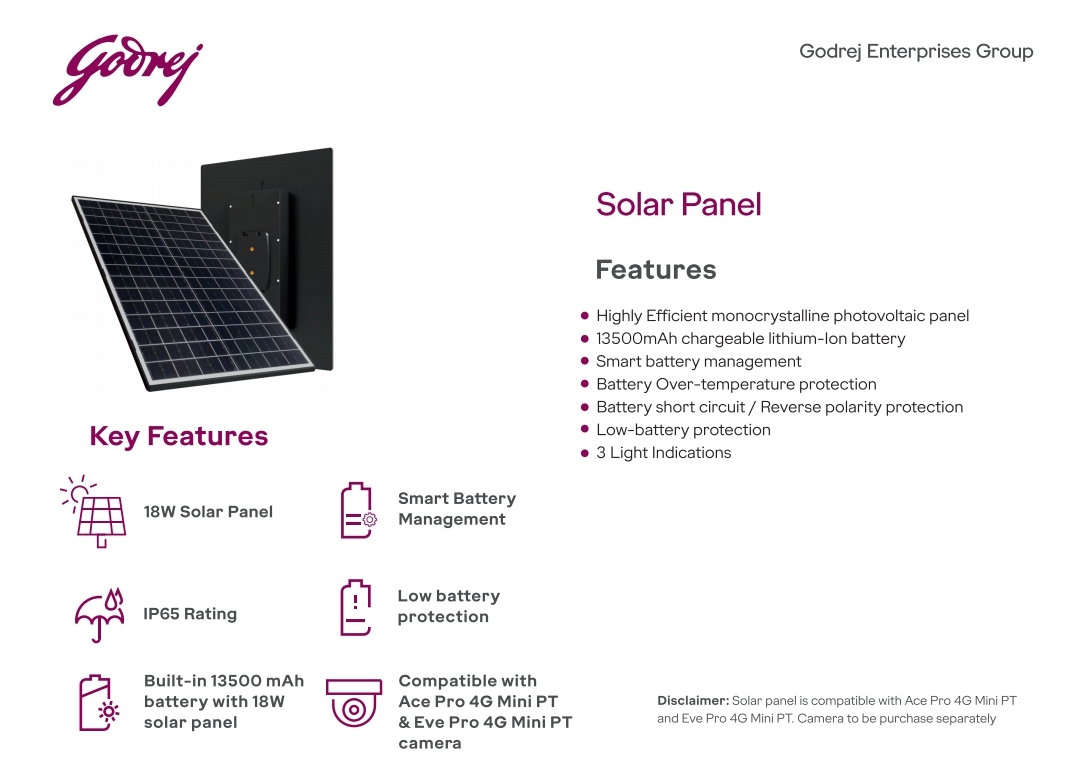 Godrej

Godrej Enterprises Group

Solar Panel

Features

- Highly Efficient monocrystalline photovoltaic panel
- 13500mAh chargeable lithium-Ion battery
- Smart battery management
- Battery Over-temperature protection
- Battery short circuit / Reverse polarity protection
- Low-battery protection
- 3 Light Indications

Key Features

18W Solar Panel

Smart Battery Management

IP65 Rating

Low battery protection

Built-in 13500 mAh battery with 18W solar panel

Compatible with Ace Pro 4G Mini PT & Eve Pro 4G Mini PT camera

Disclaimer: Solar panel is compatible with Ace Pro 4G Mini PT and Eve Pro 4G Mini PT. Camera to be purchase separately